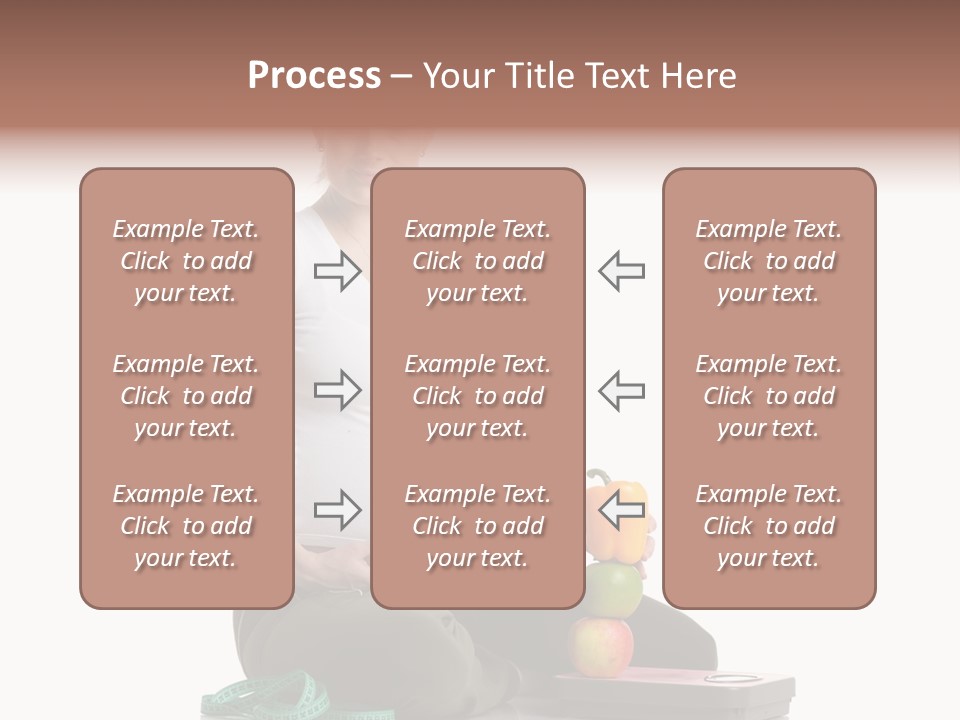 Process – Your Title Text Here

Example Text. Click to add your text.

Example Text. Click to add your text.

Example Text. Click to add your text.

Example Text. Click to add your text.

Example Text. Click to add your text.

Example Text. Click to add your text.

Example Text. Click to add your text.

Example Text. Click to add your text.

Example Text. Click to add your text.